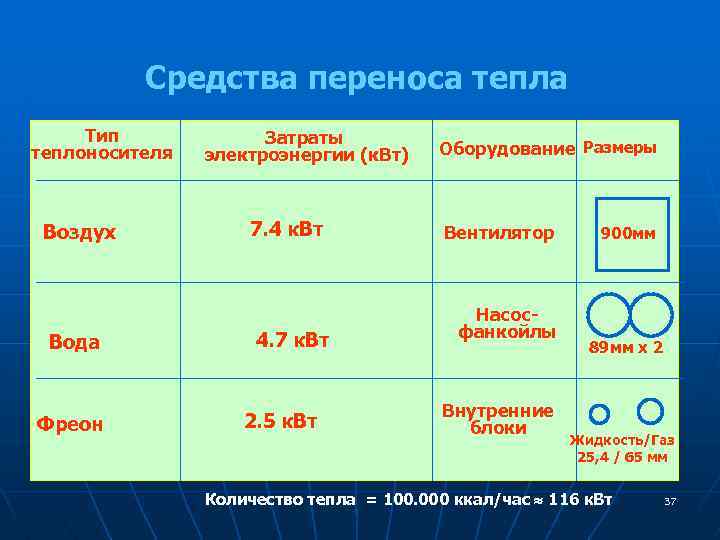 Средства переноса тепла

| Тип теплоносителя | Затраты электроэнергии (кВт) | Оборудование | Размеры |
|---|---|---|---|
| Воздух | 7.4 кВт | Вентилятор | 900мм |
| Вода | 4.7 кВт | Насос-фанкойлы | 89мм x 2 |
| Фреон | 2.5 кВт | Внутренние блоки | Жидкость/Газ 25,4 / 65 мм |

Количество тепла = 100.000 ккал/час ≈ 116 кВт

37